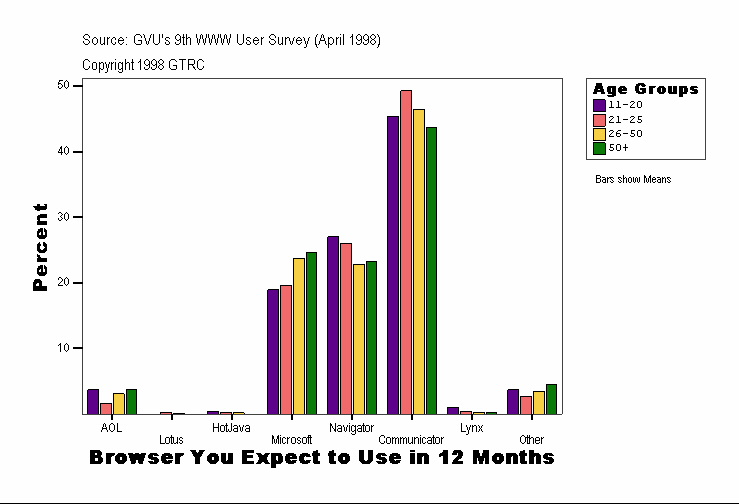 Source: GVU's 9th WWW User Survey (April 1998)

Copyright 1998 GTRC

Age Groups
11-20
21-25
26-50
50+

Bars show Means

Percent

50
40
30
20
10

AOL
Lotus
HotJava
Microsoft
Navigator
Communicator
Lynx
Other

Browser You Expect to Use in 12 Months